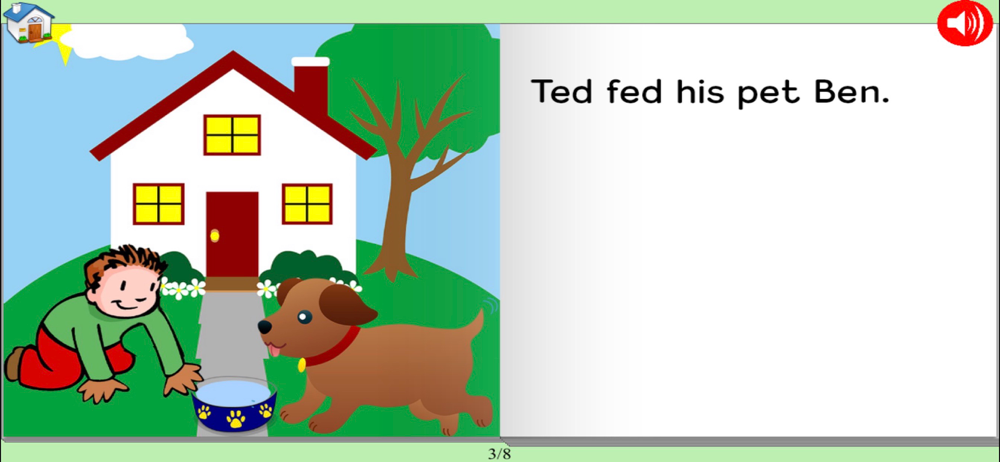 Ted fed his pet Ben.

3/8